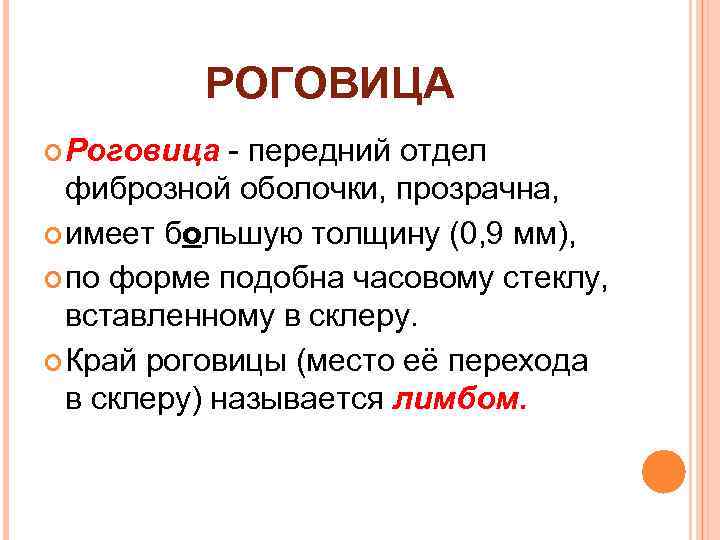 РОГОВИЦА

Роговица - передний отдел фиброзной оболочки, прозрачна,

имеет большую толщину (0,9 мм),

по форме подобна часовому стеклу, вставленному в склеру.

Край роговицы (место её перехода в склеру) называется лимбом.